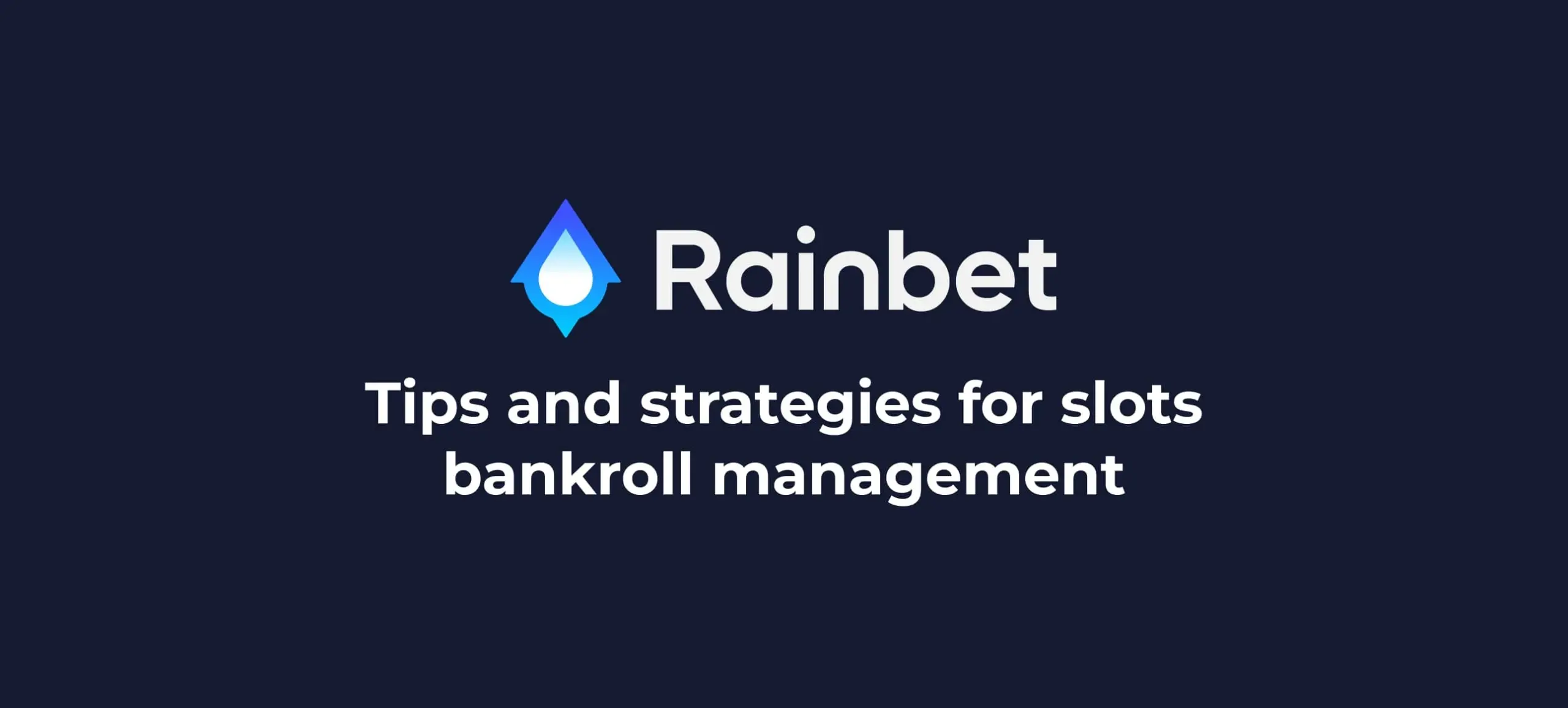 Rainbet

Tips and strategies for slots bankroll management